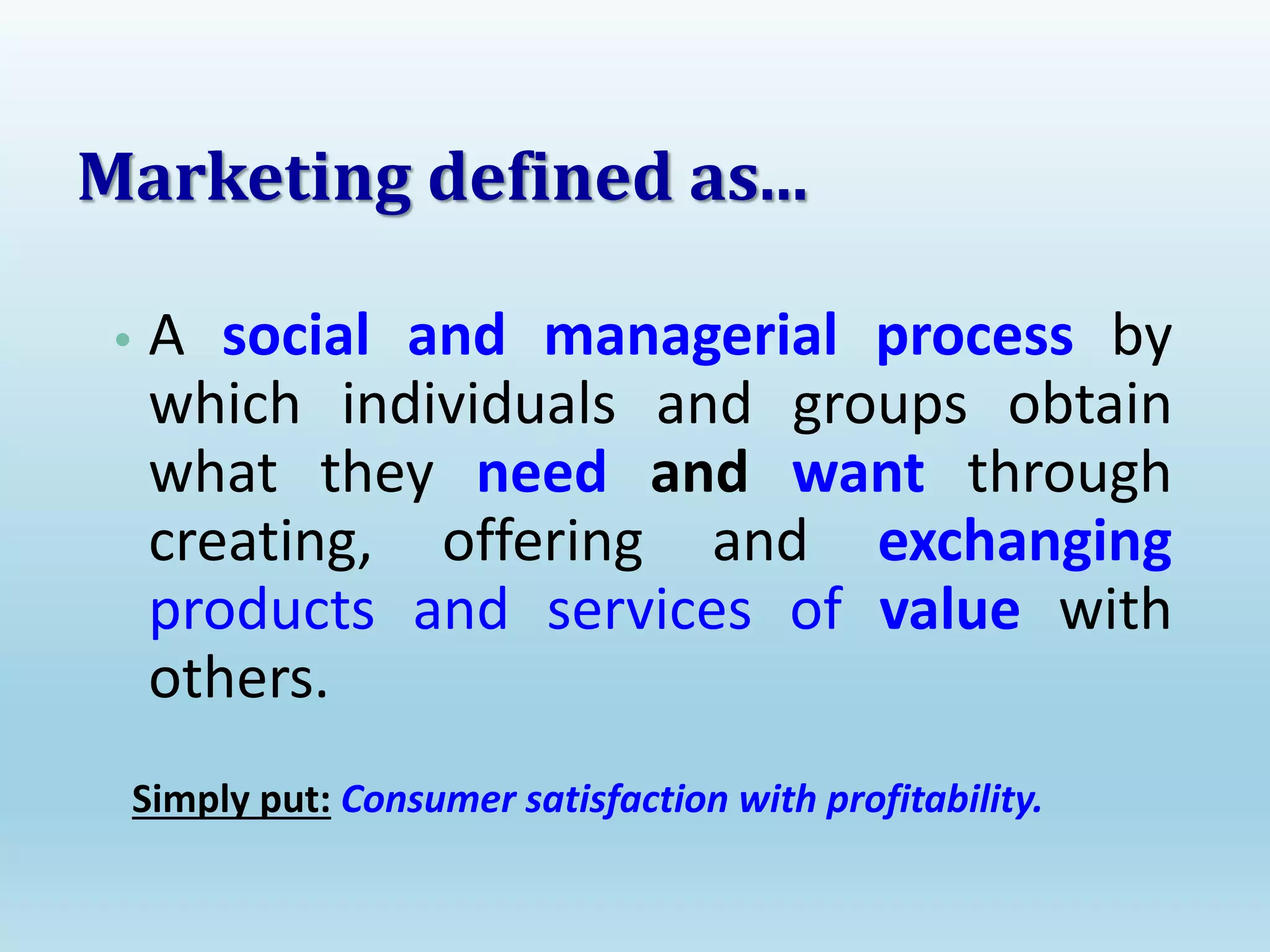 Marketing defined as…

• A social and managerial process by which individuals and groups obtain what they need and want through creating, offering and exchanging products and services of value with others.

Simply put: Consumer satisfaction with profitability.